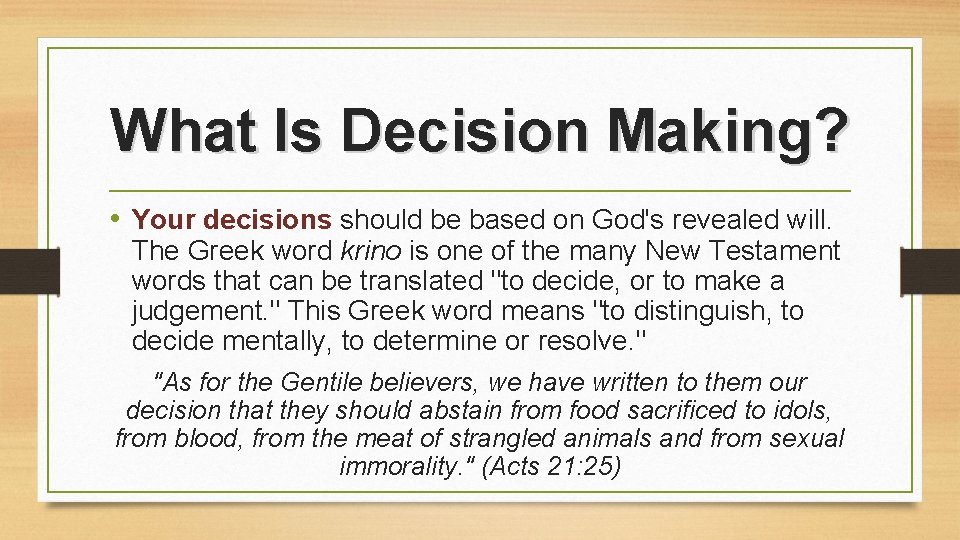 What Is Decision Making?

• Your decisions should be based on God's revealed will. The Greek word krino is one of the many New Testament words that can be translated "to decide, or to make a judgement." This Greek word means "to distinguish, to decide mentally, to determine or resolve."

"As for the Gentile believers, we have written to them our decision that they should abstain from food sacrificed to idols, from blood, from the meat of strangled animals and from sexual immorality." (Acts 21:25)